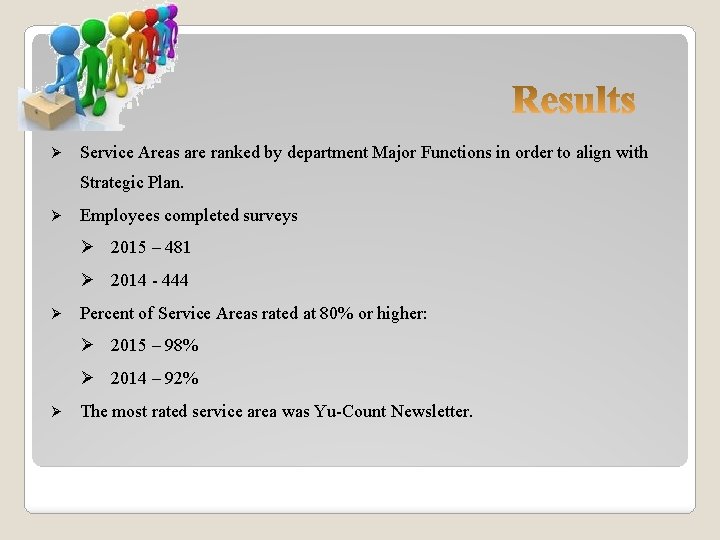 Results

➢ Service Areas are ranked by department Major Functions in order to align with Strategic Plan.

➢ Employees completed surveys

➢ 2015 – 481

➢ 2014 - 444

➢ Percent of Service Areas rated at 80% or higher:

➢ 2015 – 98%

➢ 2014 – 92%

➢ The most rated service area was Yu-Count Newsletter.